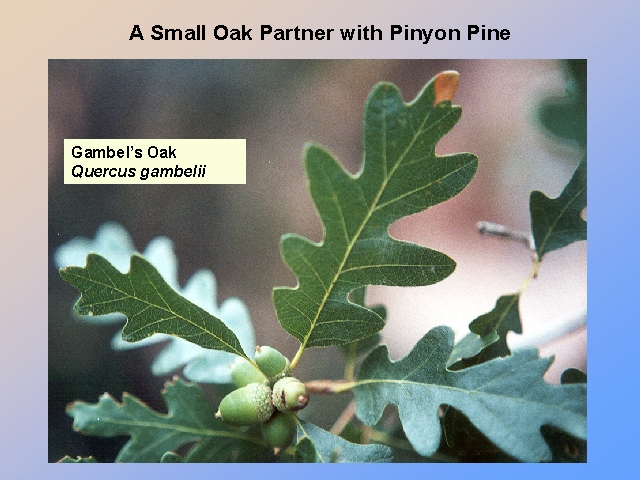 A Small Oak Partner with Pinyon Pine

Gambel's Oak
Quercus gambelii